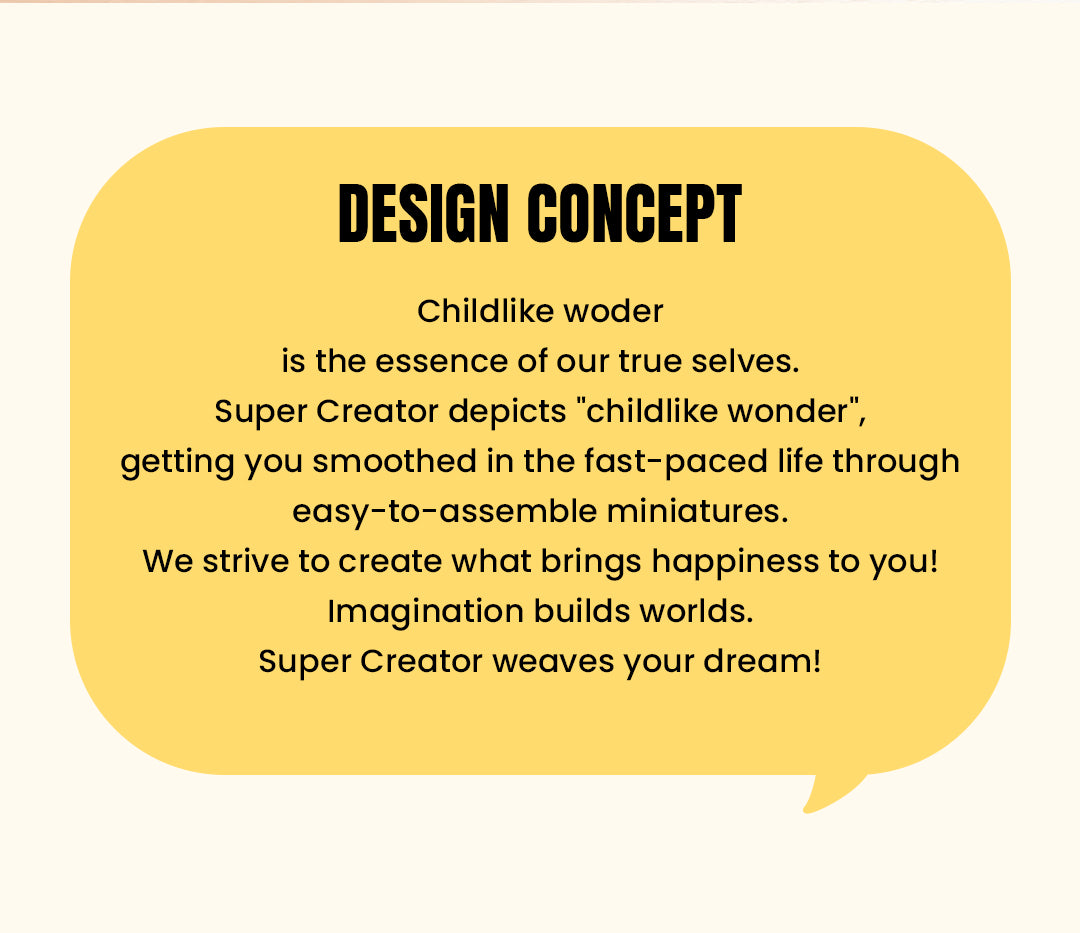 DESIGN CONCEPT

Childlike woder
is the essence of our true selves.
Super Creator depicts "childlike wonder",
getting you smoothed in the fast-paced life through
easy-to-assemble miniatures.
We strive to create what brings happiness to you!
Imagination builds worlds.
Super Creator weaves your dream!